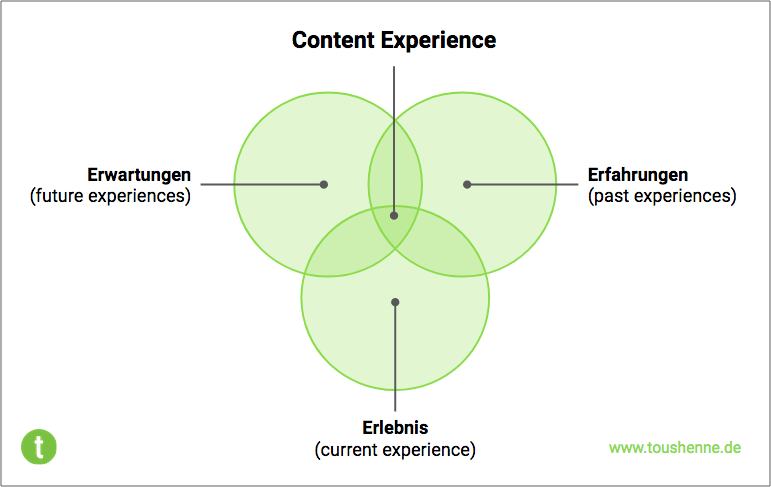 Content Experience

Erwartungen
(future experiences)

Erfahrungen
(past experiences)

Erlebnis
(current experience)

t

www.toushenne.de